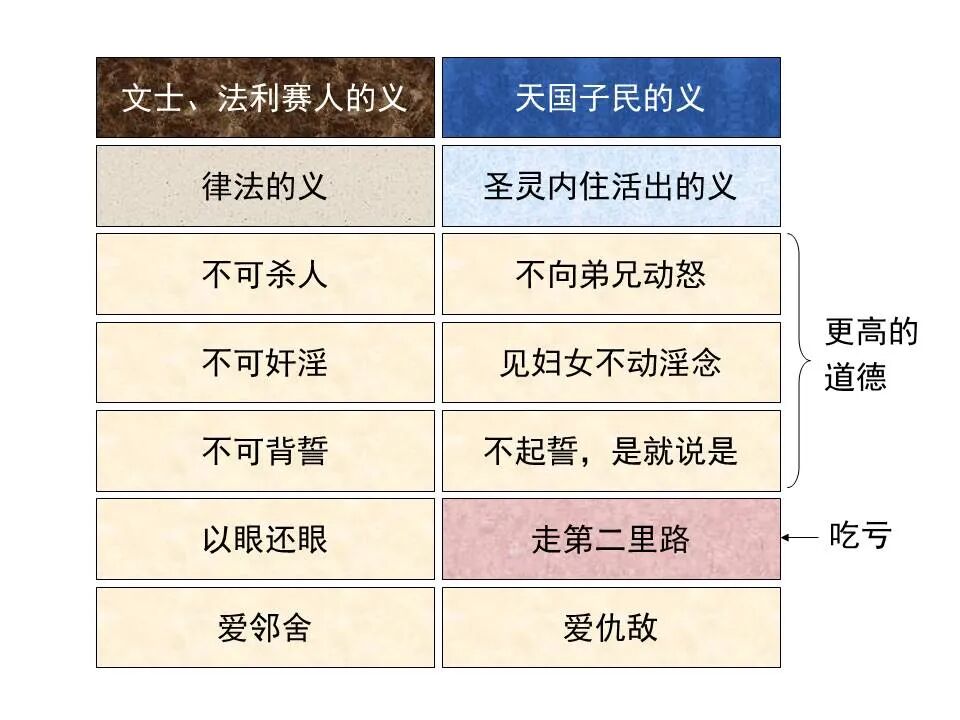 | 文士、法利赛人的义 | 天国子民的义 |
|---|---|
| 律法的义 | 圣灵内住活出的义 |
| 不可杀人 | 不向弟兄动怒 |
| 不可奸淫 | 见妇女不动淫念 |
| 不可背誓 | 不起誓，是就说是 |
| 以眼还眼 | 走第二里路 |
| 爱邻舍 | 爱仇敌 |

更高的道德

吃亏